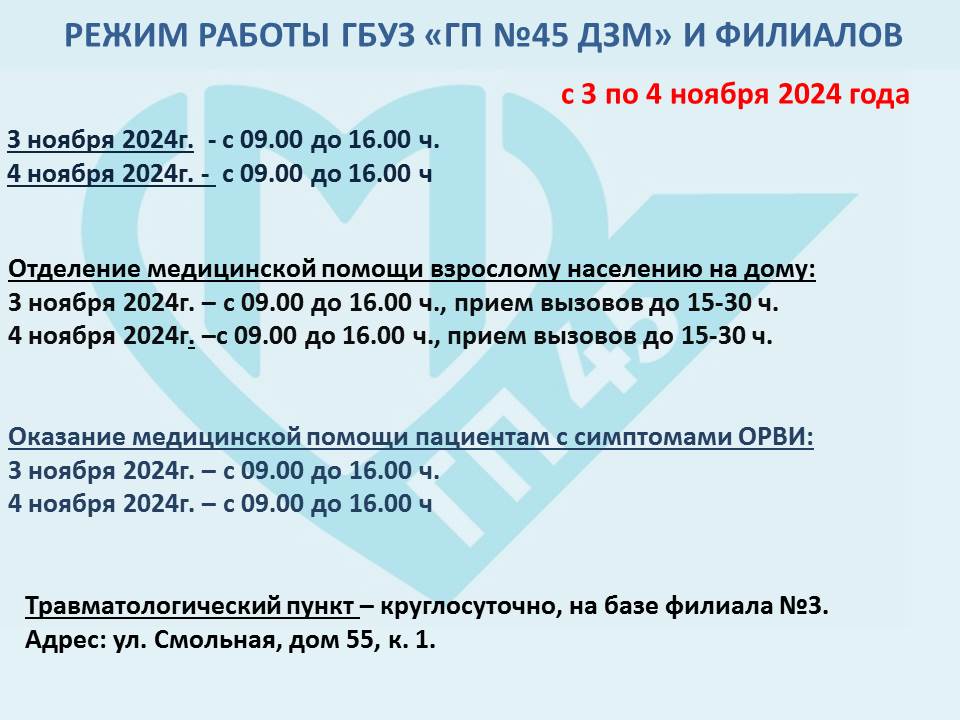 РЕЖИМ РАБОТЫ ГБУЗ «ГП №45 ДЗМ» И ФИЛИАЛОВ

с 3 по 4 ноября 2024 года

3 ноября 2024г. - с 09.00 до 16.00 ч.
4 ноября 2024г. - с 09.00 до 16.00 ч

Отделение медицинской помощи взрослому населению на дому:
3 ноября 2024г. – с 09.00 до 16.00 ч., прием вызовов до 15-30 ч.
4 ноября 2024г. –с 09.00 до 16.00 ч., прием вызовов до 15-30 ч.

Оказание медицинской помощи пациентам с симптомами ОРВИ:
3 ноября 2024г. – с 09.00 до 16.00 ч.
4 ноября 2024г. – с 09.00 до 16.00 ч

Травматологический пункт – круглосуточно, на базе филиала №3.
Адрес: ул. Смольная, дом 55, к. 1.

ГП 45